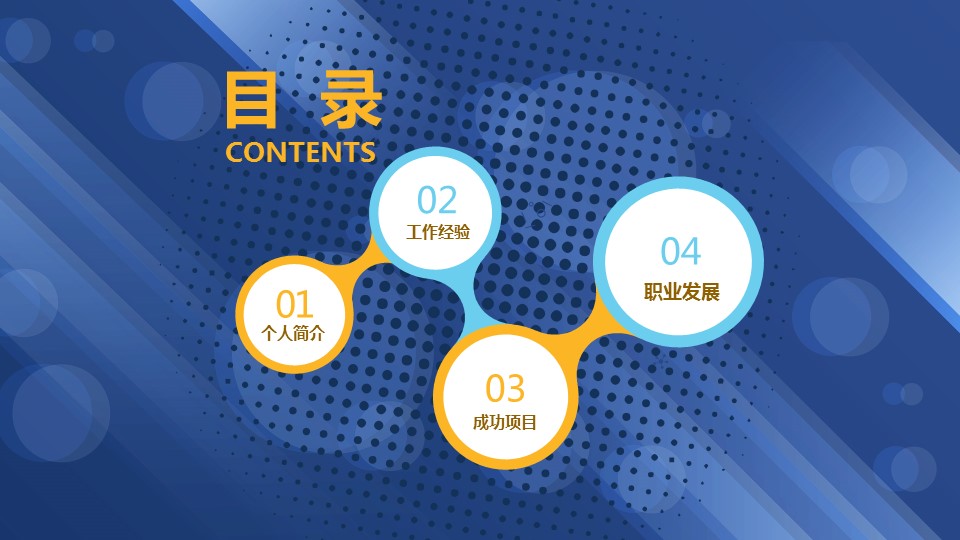 目 录
CONTENTS

01
个人简介

02
工作经验

03
成功项目

04
职业发展